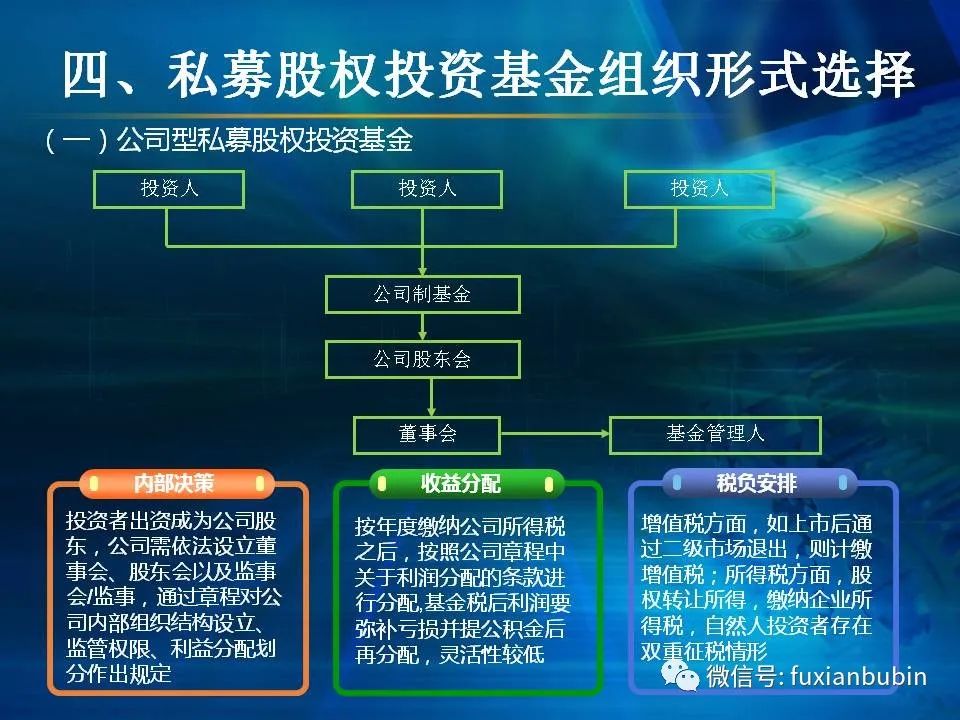 四、私募股权投资基金组织形式选择

（一）公司型私募股权投资基金

投资人

投资人

投资人

公司制基金

公司股东会

董事会

基金管理人

内部决策

投资者出资成为公司股东，公司需依法设立董事会、股东会以及监事会/监事，通过章程对公司内部组织结构设立、监管权限、利益分配划分作出规定

收益分配

按年度缴纳公司所得税之后，按照公司章程中关于利润分配的条款进行分配，基金税后利润要弥补亏损并提公积金后再分配，灵活性较低

税负安排

增值税方面，如上市后通过二级市场退出，则计缴增值税；所得税方面，股权转让所得，缴纳企业所得税，自然人投资者存在双重征税情形

微信号: fuxianbubin